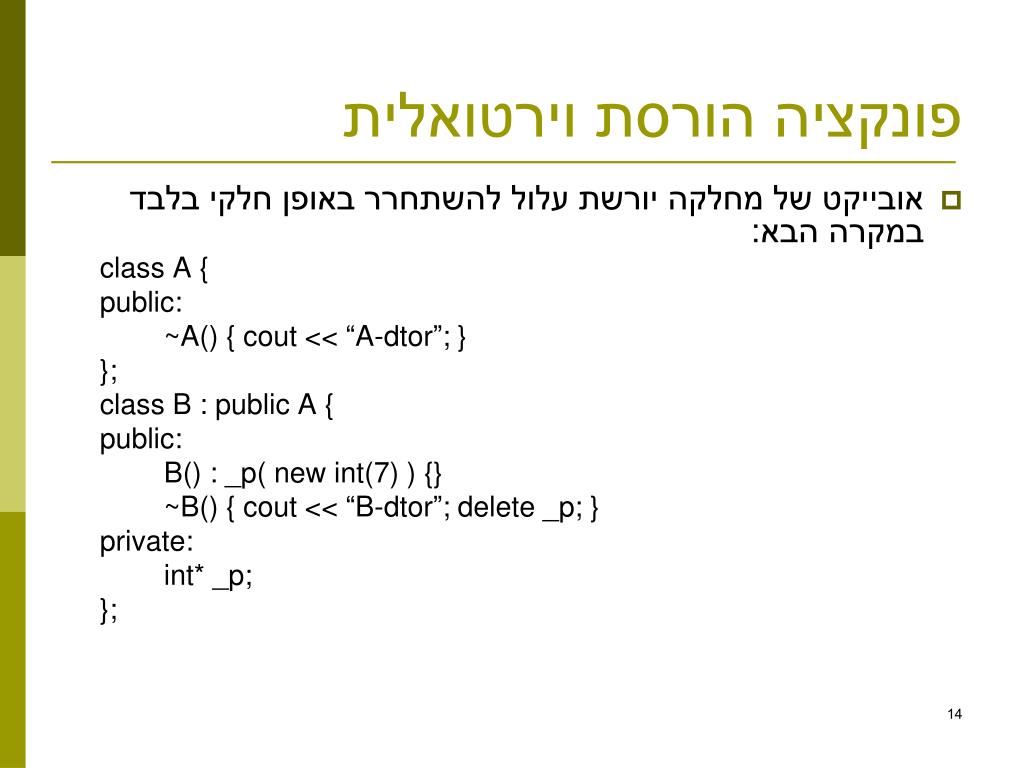 פונקציה הורסת וירטואלית

אובייקט של מחלקה יורשת עלול להשתחרר באופן חלקי בלבד במקרה הבא:

class A {
public:
~A() { cout << “A-dtor”; }
};
class B : public A {
public:
B() : _p( new int(7) ) {}
~B() { cout << “B-dtor”; delete _p; }
private:
int* _p;
};

14